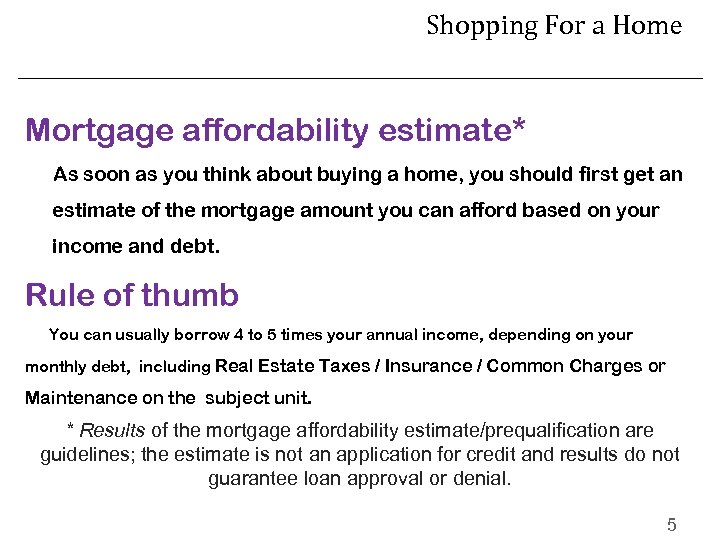 Shopping For a Home

Mortgage affordability estimate*

As soon as you think about buying a home, you should first get an estimate of the mortgage amount you can afford based on your income and debt.

Rule of thumb

You can usually borrow 4 to 5 times your annual income, depending on your monthly debt, including Real Estate Taxes / Insurance / Common Charges or Maintenance on the subject unit.

* Results of the mortgage affordability estimate/prequalification are guidelines; the estimate is not an application for credit and results do not guarantee loan approval or denial.

5